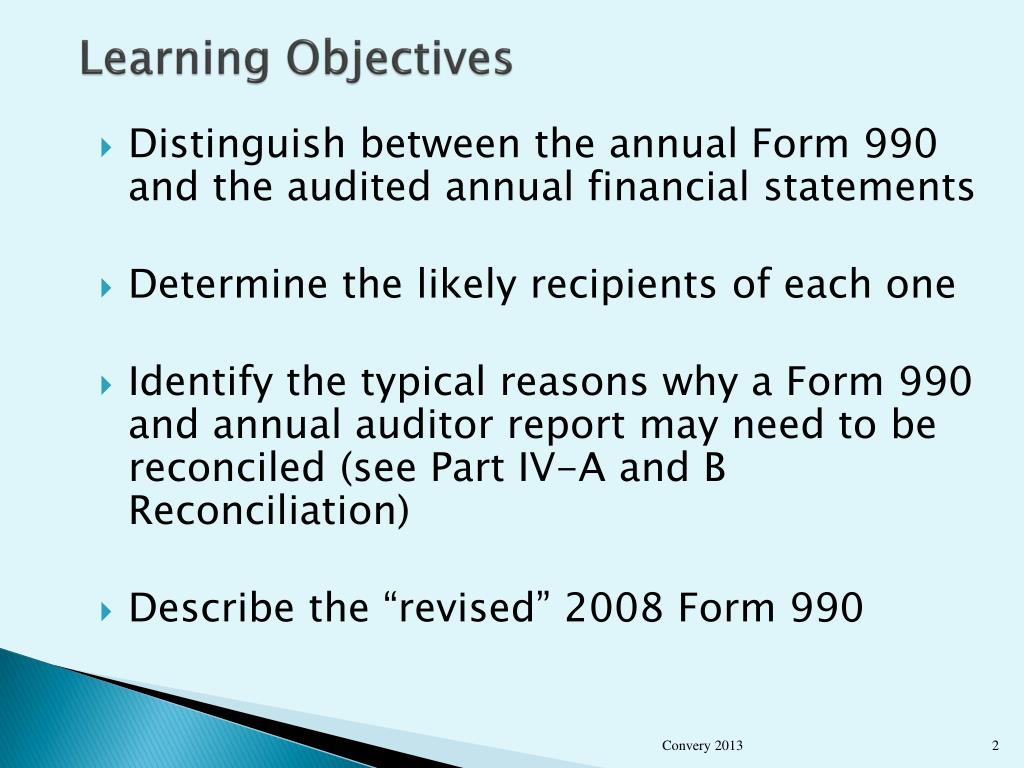 Learning Objectives

Distinguish between the annual Form 990 and the audited annual financial statements

Determine the likely recipients of each one

Identify the typical reasons why a Form 990 and annual auditor report may need to be reconciled (see Part IV-A and B Reconciliation)

Describe the “revised” 2008 Form 990

Convery 2013

2